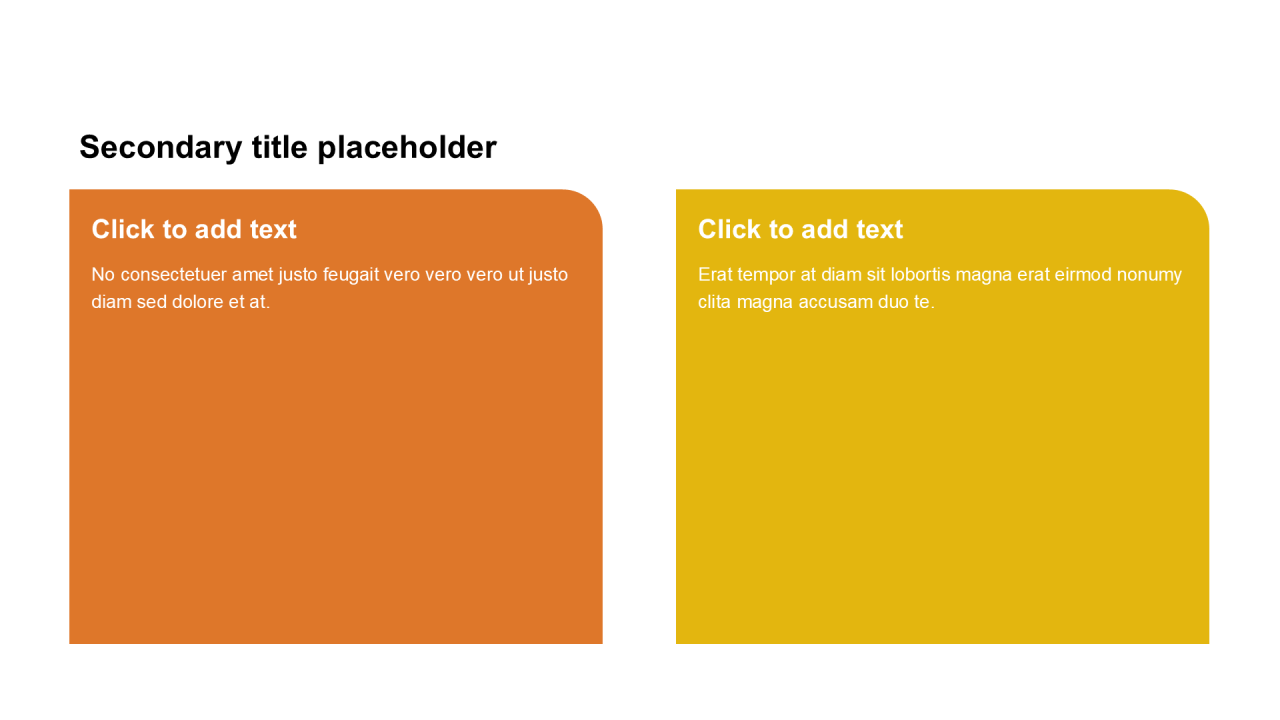 Secondary title placeholder

Click to add text

No consectetuer amet justo feugait vero vero vero ut justo diam sed dolore et at.

Click to add text

Erat tempor at diam sit lobortis magna erat eirmod nonumy clita magna accusam duo te.